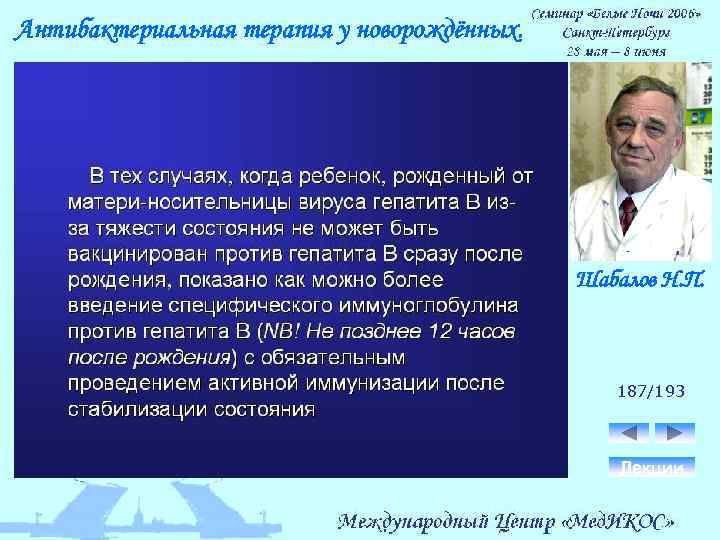 Антибактериальная терапия у новорождённых.

Семинар «Белые Ночи 2006»
Санкт-Петербург
28 мая – 8 июня

В тех случаях, когда ребенок, рожденный от матери-носительницы вируса гепатита В из-за тяжести состояния не может быть вакцинирован против гепатита В сразу после рождения, показано как можно более введение специфического иммуноглобулина против гепатита В (NB! Не позднее 12 часов после рождения) с обязательным проведением активной иммунизации после стабилизации состояния

Шабалов Н.П.

187/193

Лекции

Международный Центр «МедИКОС»